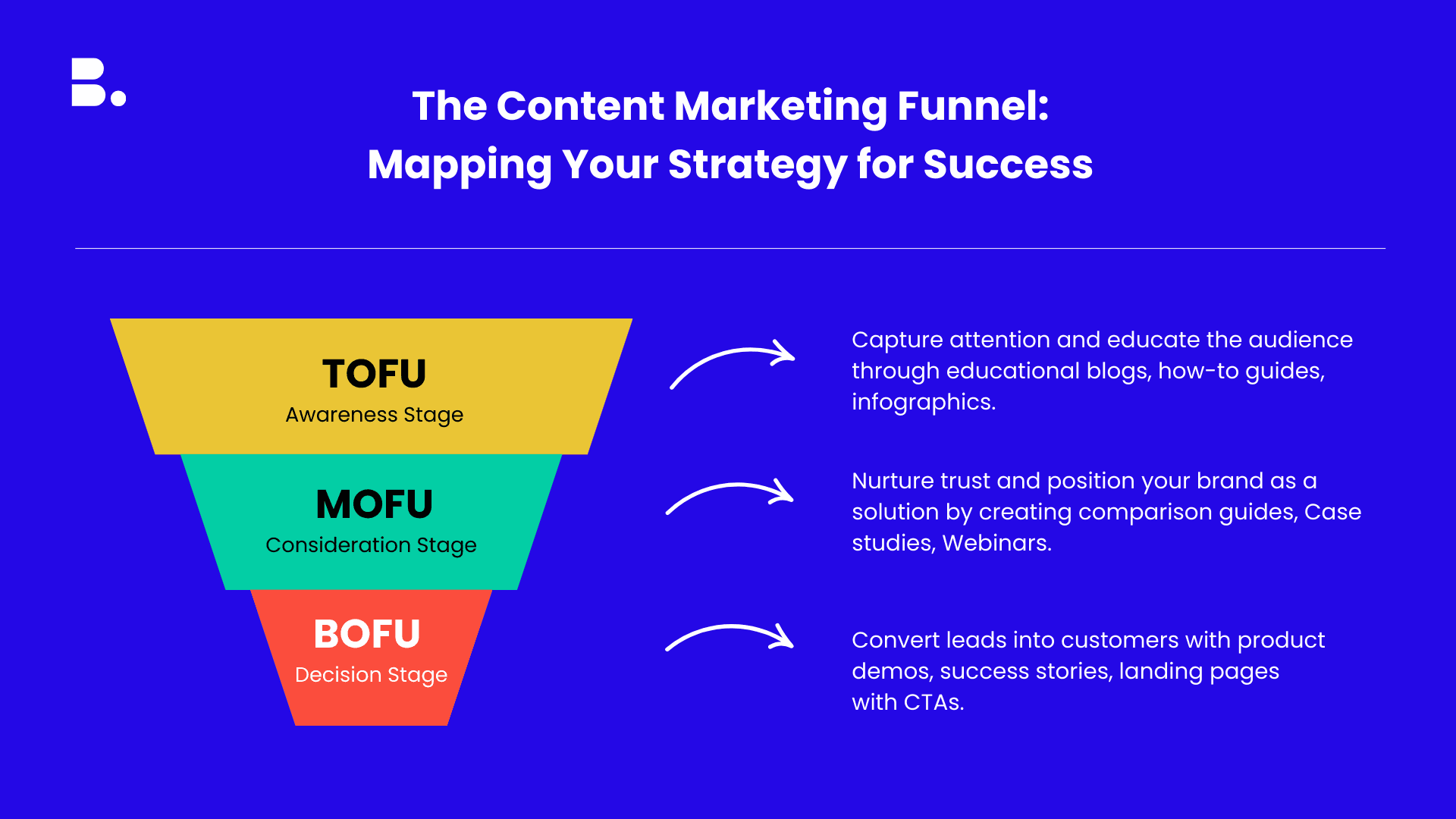 B.

The Content Marketing Funnel:
Mapping Your Strategy for Success

TOFU
Awareness Stage

Capture attention and educate the audience through educational blogs, how-to guides, infographics.

MOFU
Consideration Stage

Nurture trust and position your brand as a solution by creating comparison guides, Case studies, Webinars.

BOFU
Decision Stage

Convert leads into customers with product demos, success stories, landing pages with CTAs.